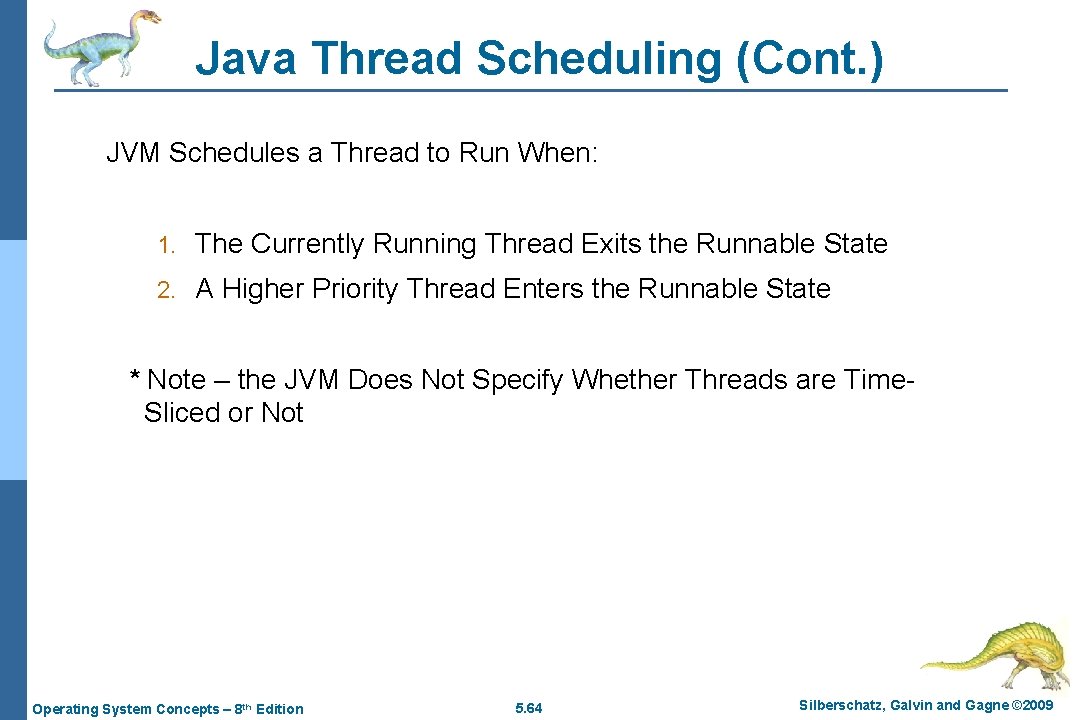 Java Thread Scheduling (Cont.)

JVM Schedules a Thread to Run When:

1. The Currently Running Thread Exits the Runnable State

2. A Higher Priority Thread Enters the Runnable State

* Note – the JVM Does Not Specify Whether Threads are Time-Sliced or Not

Operating System Concepts – 8th Edition

5.64

Silberschatz, Galvin and Gagne ©2009